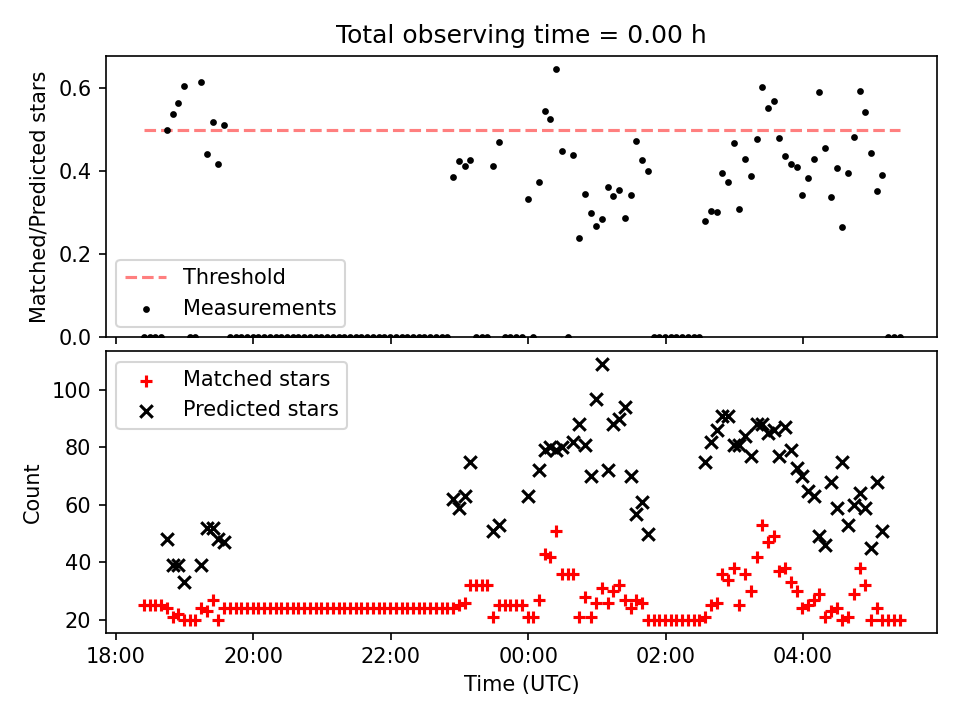 Total observing time = 0.00 h

Matched/Predicted stars

0.6
0.4
0.2
0.0

Threshold
Measurements

Matched stars
Predicted stars

Count

100
80
60
40
20

18:00
20:00
22:00
00:00
02:00
04:00

Time (UTC)